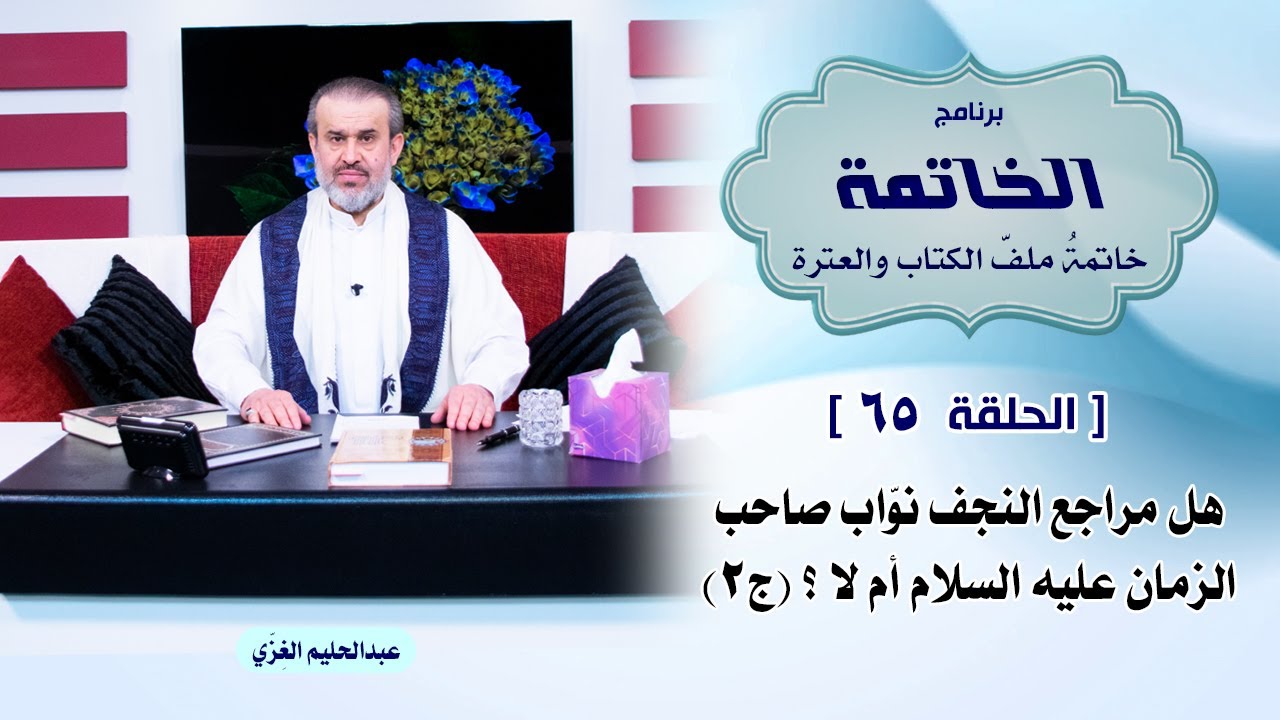 برنامج
الخاتمة
خاتمةُ ملفّ الكتاب والعترة

[ الحلقة ٦٥ ]

هل مراجع النجف نوّاب صاحب الزمان عليه السلام أم لا ؟ (ج٢)

عبدالحليم الغِزّي